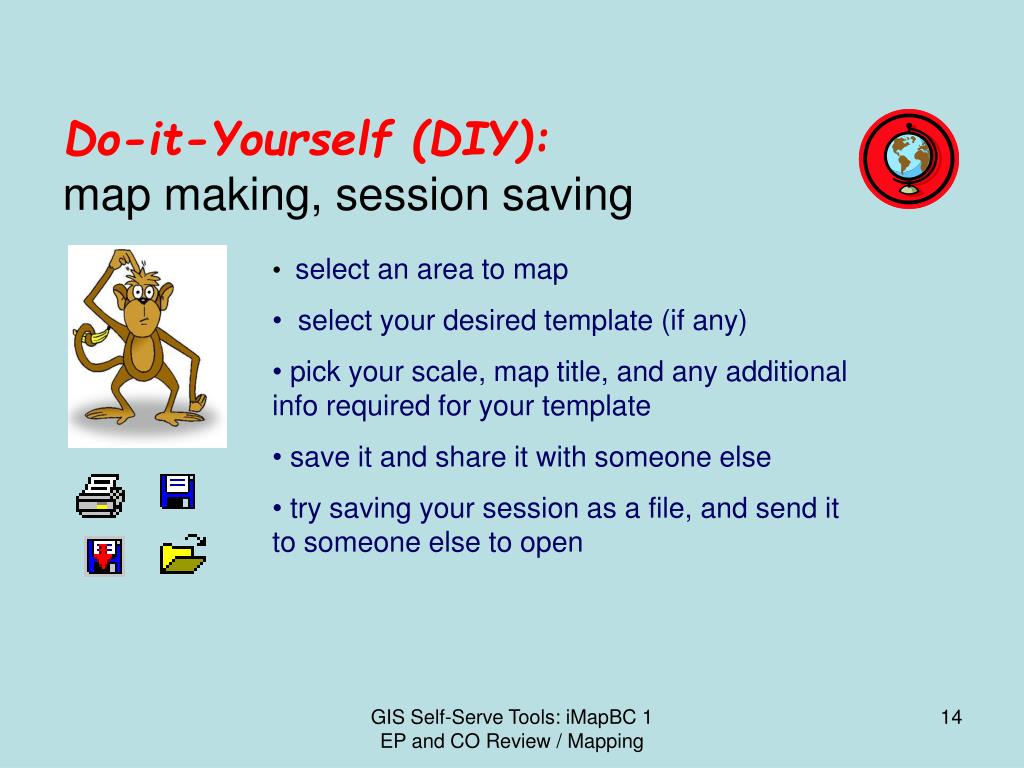 Do-it-Yourself (DIY):
map making, session saving

• select an area to map

• select your desired template (if any)

• pick your scale, map title, and any additional info required for your template

• save it and share it with someone else

• try saving your session as a file, and send it to someone else to open

GIS Self-Serve Tools: iMapBC 1 EP and CO Review / Mapping

14